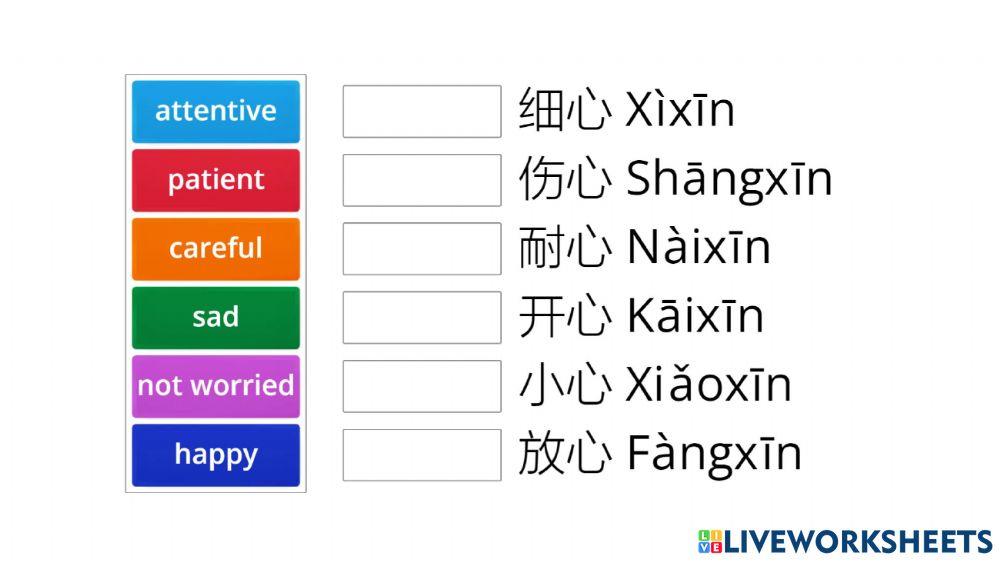 attentive
patient
careful
sad
not worried
happy

细心 Xìxīn
伤心 Shāngxīn
耐心 Nàixīn
开心 Kāixīn
小心 Xiǎoxīn
放心 Fàngxīn

LIVEWORKSHEETS